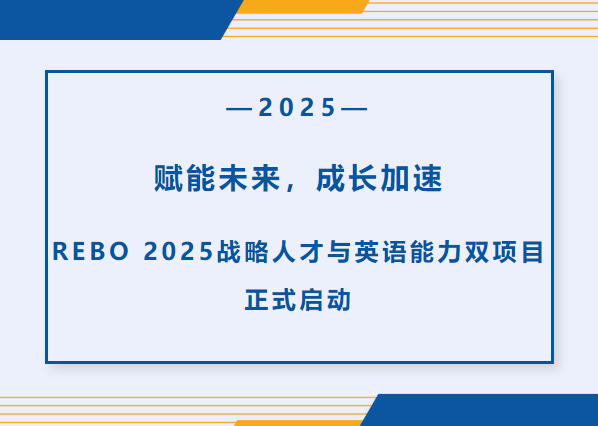 —2025—

赋能未来，成长加速

REBO 2025战略人才与英语能力双项目正式启动